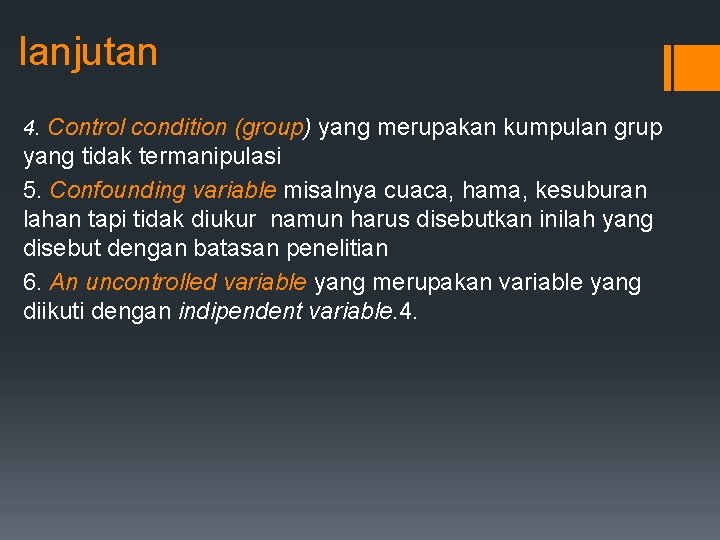 lanjutan

4. Control condition (group) yang merupakan kumpulan grup yang tidak termanipulasi

5. Confounding variable misalnya cuaca, hama, kesuburan lahan tapi tidak diukur namun harus disebutkan inilah yang disebut dengan batasan penelitian

6. An uncontrolled variable yang merupakan variable yang diikuti dengan indipendent variable.4.